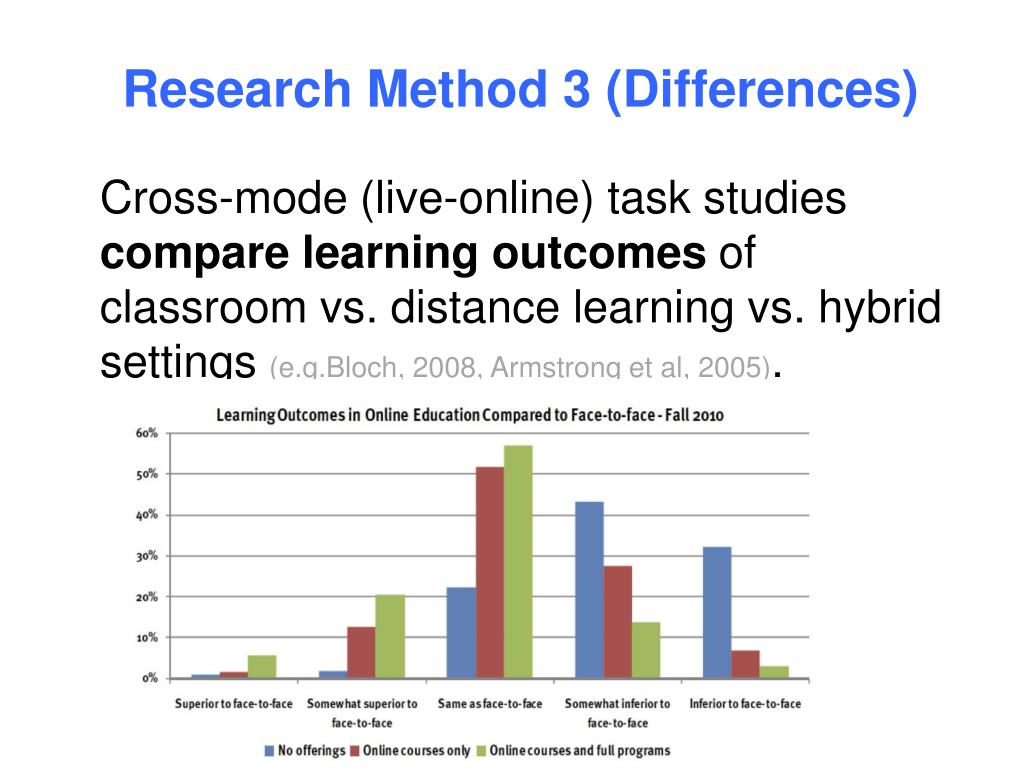 Research Method 3 (Differences)

Cross-mode (live-online) task studies **compare learning outcomes** of classroom vs. distance learning vs. hybrid settings (e.g.Bloch, 2008, Armstrong et al, 2005).

Learning Outcomes in Online Education Compared to Face-to-face - Fall 2010

60%
50%
40%
30%
20%
10%
0%

Superior to face-to-face
Somewhat superior to face-to-face
Same as face-to-face
Somewhat inferior to face-to-face
Inferior to face-to-face

No offerings
Online courses only
Online courses and full programs